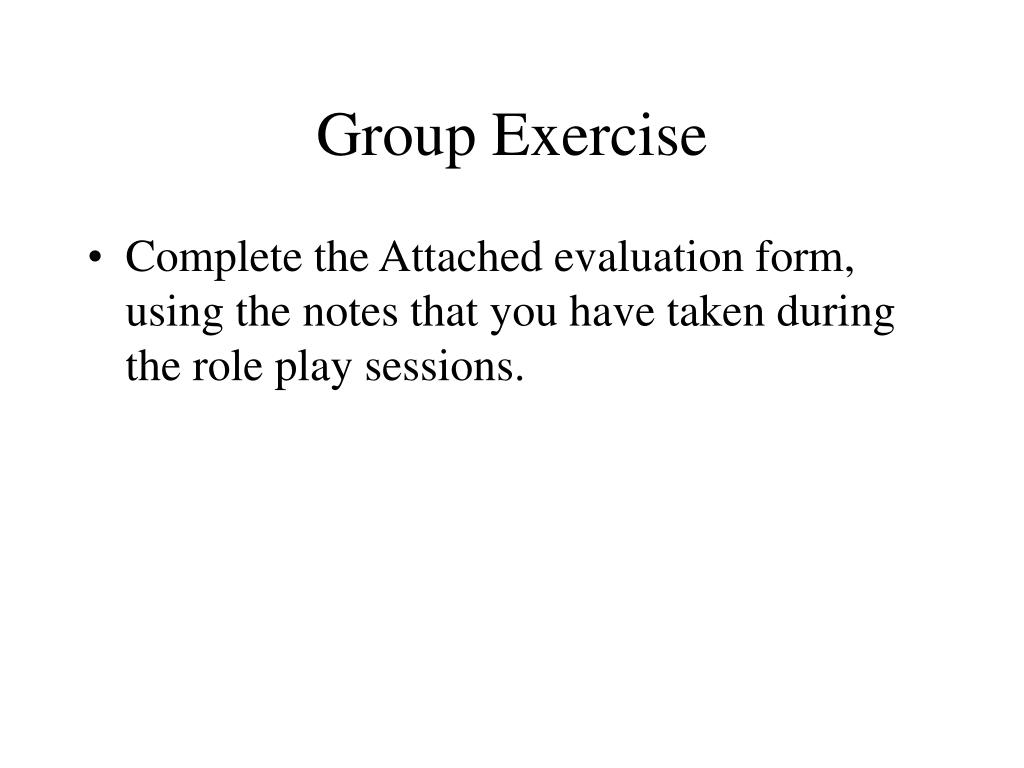 Group Exercise

• Complete the Attached evaluation form, using the notes that you have taken during the role play sessions.